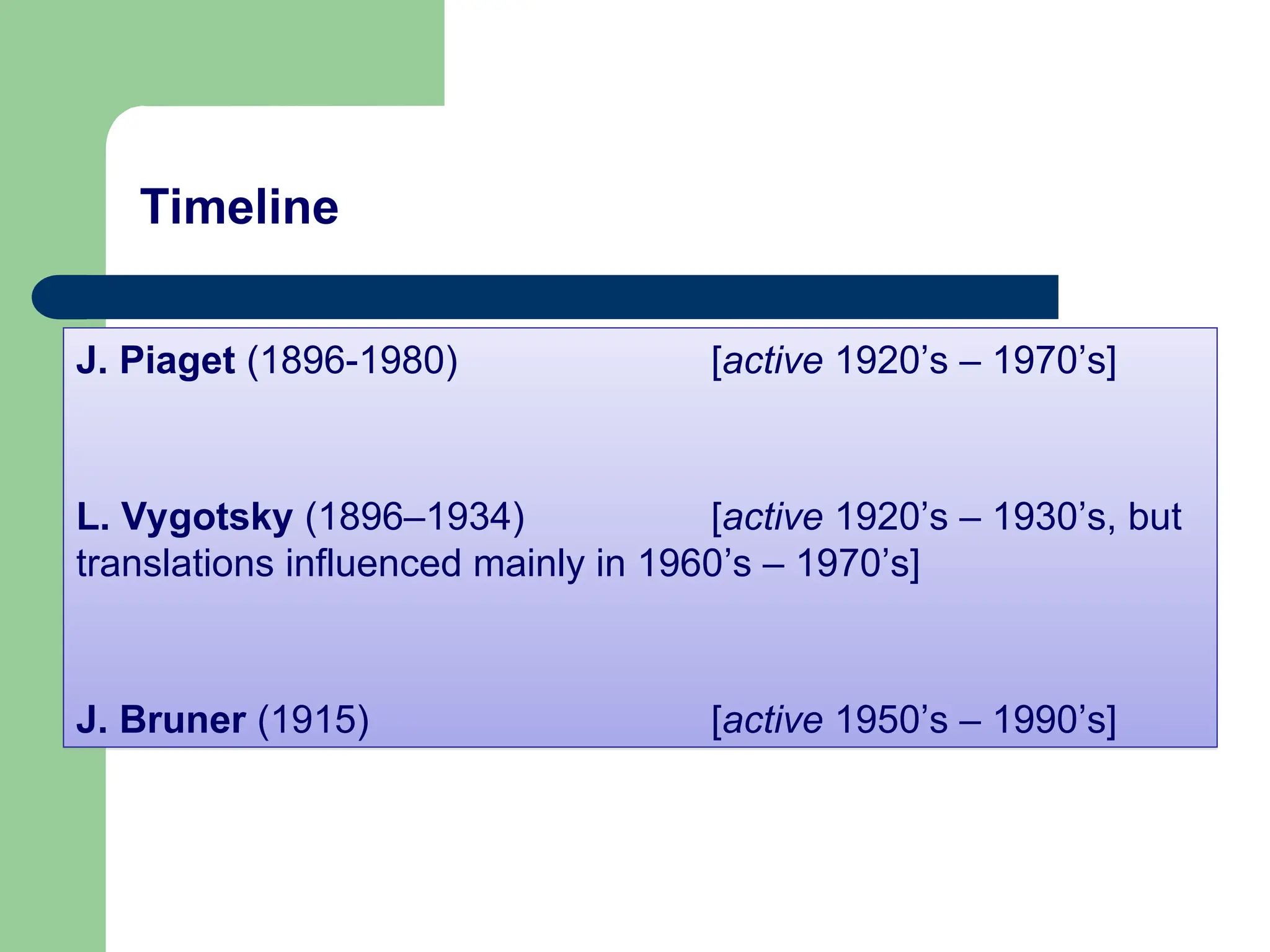 Timeline

J. Piaget (1896-1980) [active 1920’s – 1970’s]

L. Vygotsky (1896–1934) [active 1920’s – 1930’s, but translations influenced mainly in 1960’s – 1970’s]

J. Bruner (1915) [active 1950’s – 1990’s]